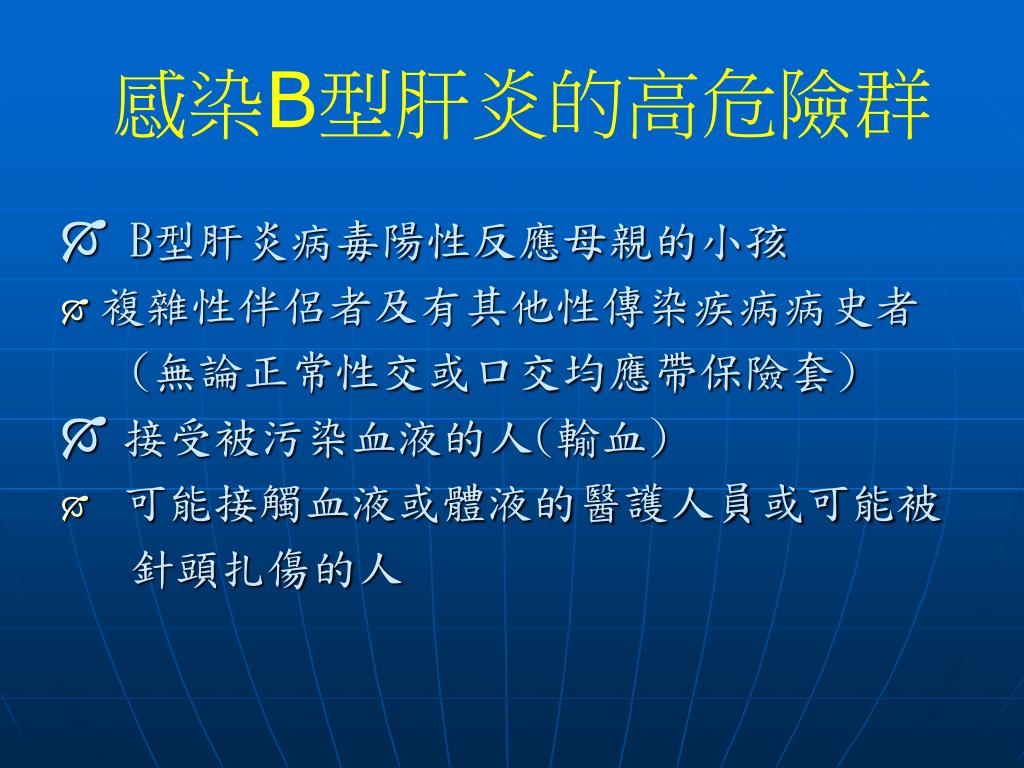 感染B型肝炎的高危險群

B型肝炎病毒陽性反應母親的小孩

複雜性伴侶者及有其他性傳染疾病病史者（無論正常性交或口交均應帶保險套）

接受被污染血液的人(輸血)

可能接觸血液或體液的醫護人員或可能被針頭扎傷的人